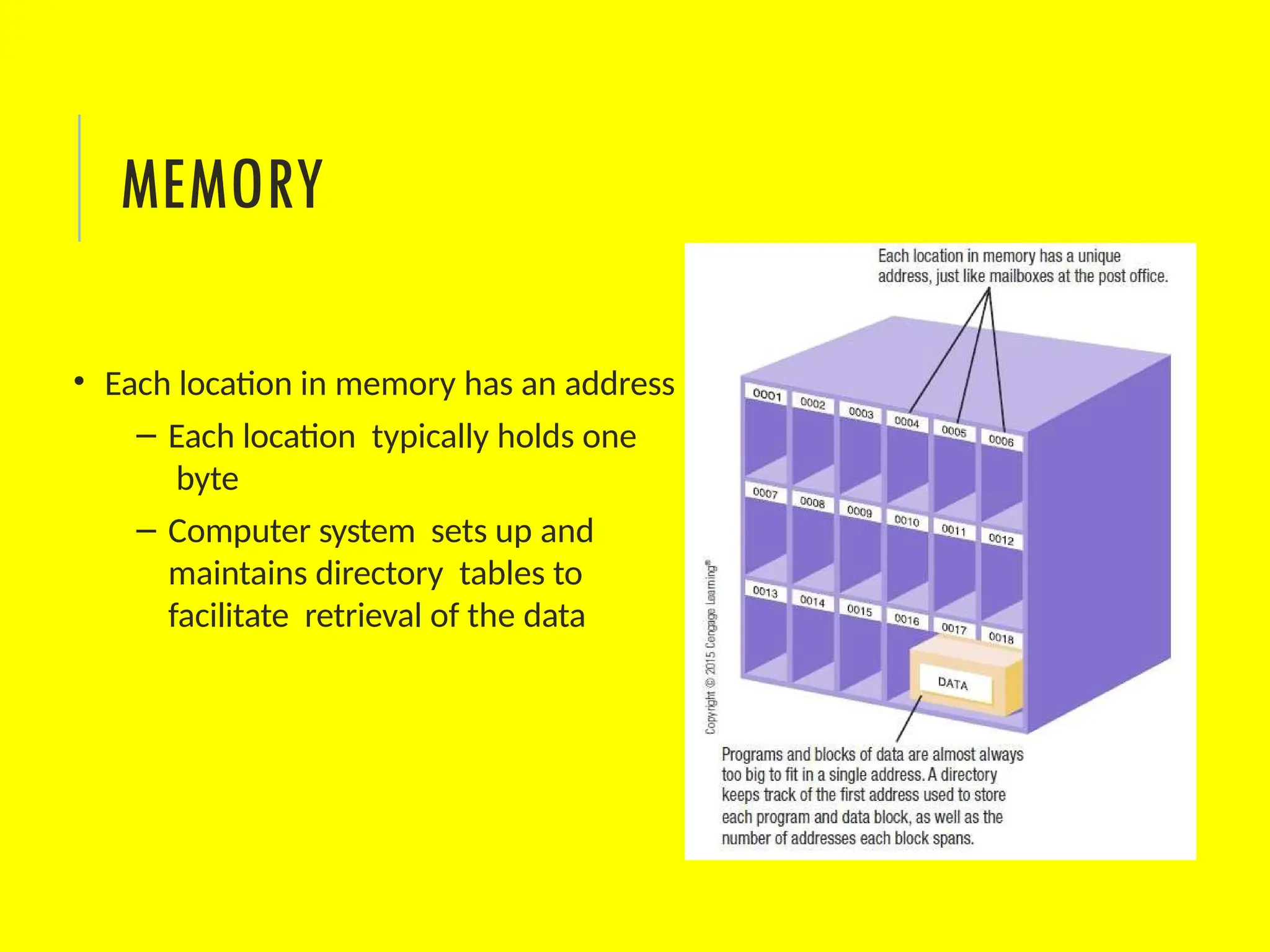 MEMORY

• Each location in memory has an address
– Each location typically holds one byte
– Computer system sets up and maintains directory tables to facilitate retrieval of the data

Each location in memory has a unique address, just like mailboxes at the post office.

0001 0002 0003 0004 0005 0006
0007 0008 0009 0010 0011 0012
0013 0014 0015 0016 0017 0018

DATA

Copyright © 2015 Cengage Learning®

Programs and blocks of data are almost always too big to fit in a single address. A directory keeps track of the first address used to store each program and data block, as well as the number of addresses each block spans.